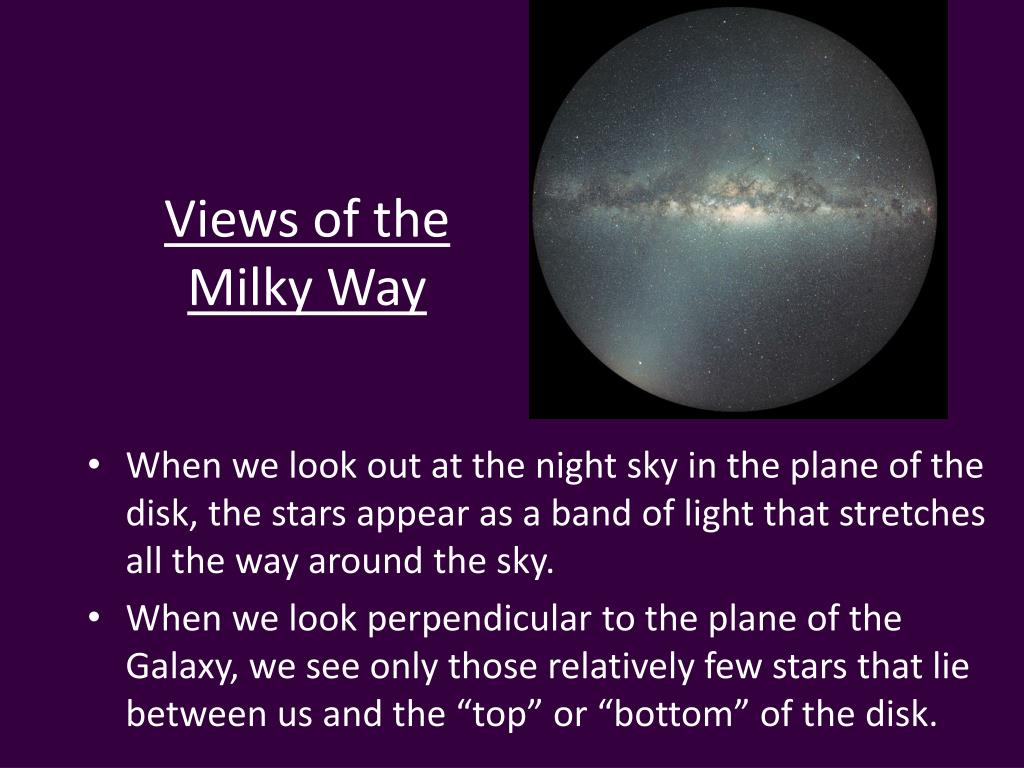 Views of the Milky Way

• When we look out at the night sky in the plane of the disk, the stars appear as a band of light that stretches all the way around the sky.

• When we look perpendicular to the plane of the Galaxy, we see only those relatively few stars that lie between us and the “top” or “bottom” of the disk.